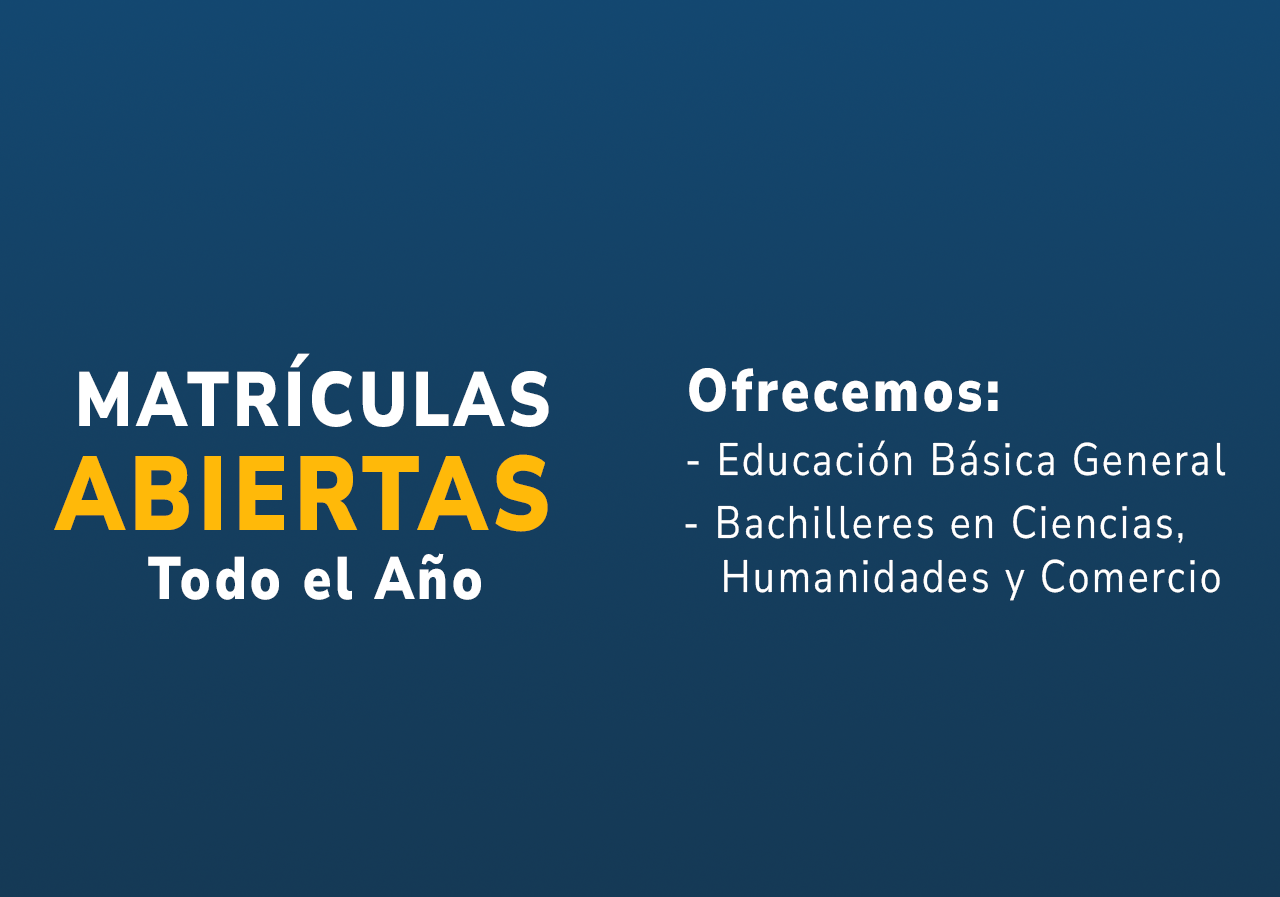 MATRÍCULAS
ABIERTAS
Todo el Año

Ofrecemos:
- Educación Básica General
- Bachilleres en Ciencias, Humanidades y Comercio